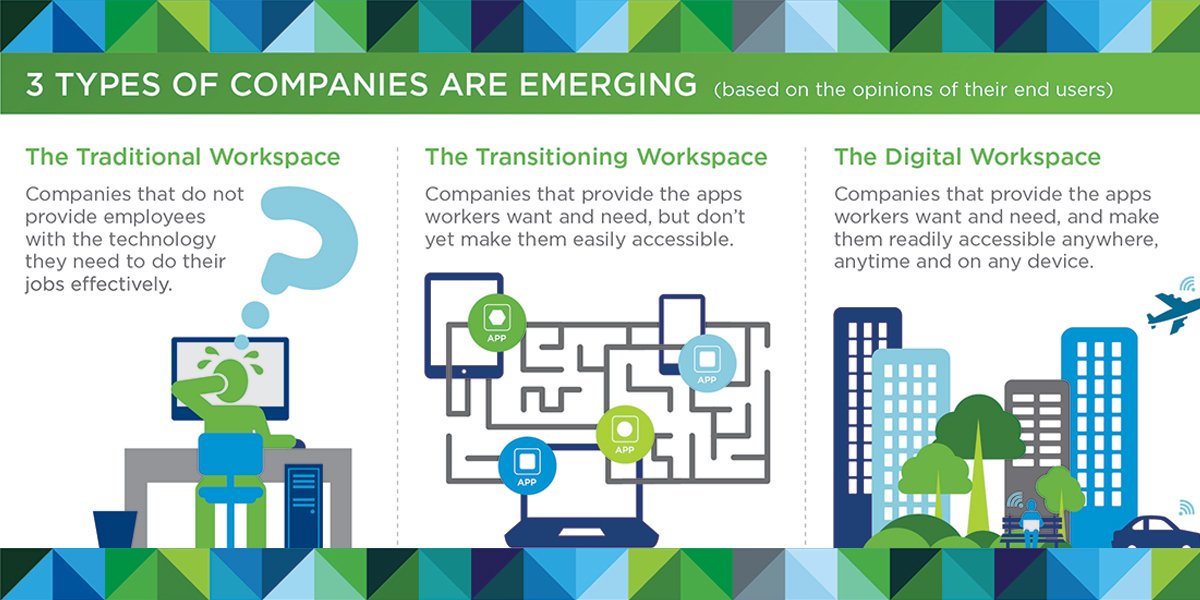 3 TYPES OF COMPANIES ARE EMERGING (based on the opinions of their end users)

The Traditional Workspace

Companies that do not provide employees with the technology they need to do their jobs effectively.

The Transitioning Workspace

Companies that provide the apps workers want and need, but don't yet make them easily accessible.

APP

APP

APP

APP

The Digital Workspace

Companies that provide the apps workers want and need, and make them readily accessible anywhere, anytime and on any device.